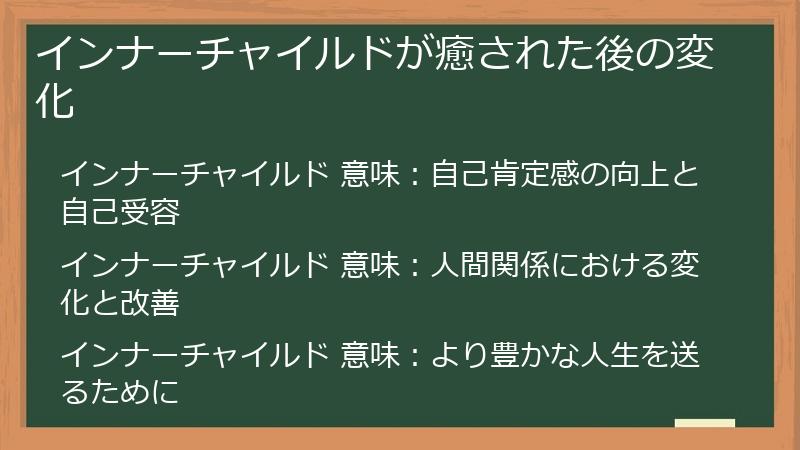 インナーチャイルドが癒された後の変化

インナーチャイルド 意味：自己肯定感の向上と自己受容

インナーチャイルド 意味：人間関係における変化と改善

インナーチャイルド 意味：より豊かな人生を送るために